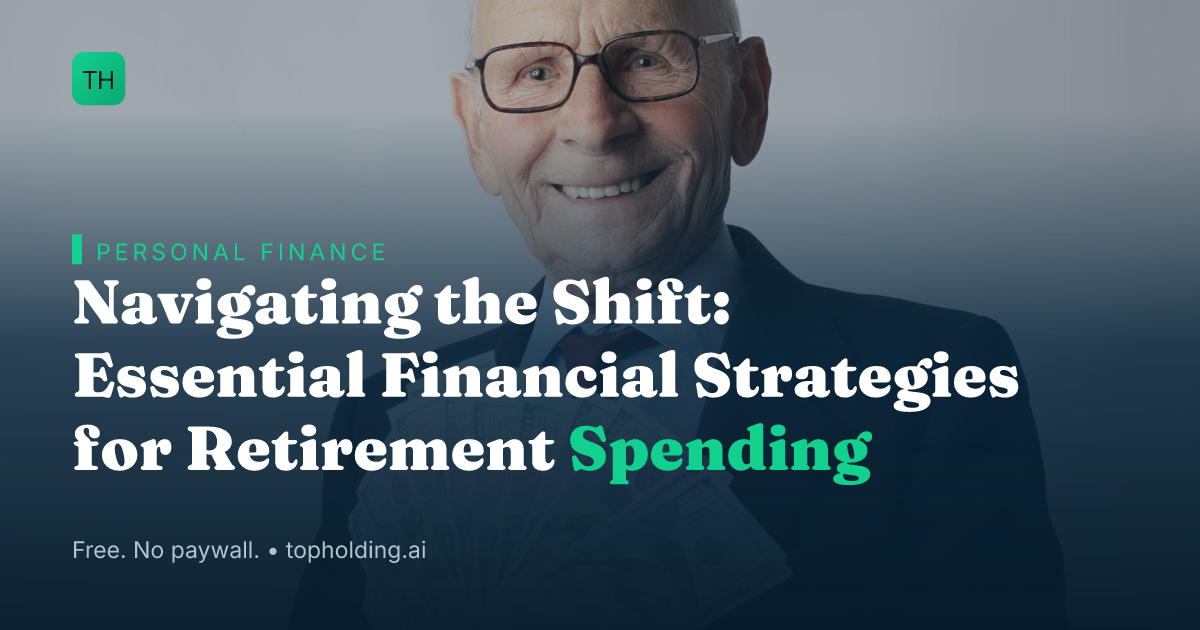 TH

PERSONAL FINANCE

Navigating the Shift: Essential Financial Strategies for Retirement Spending

Free. No paywall. • topholding.ai